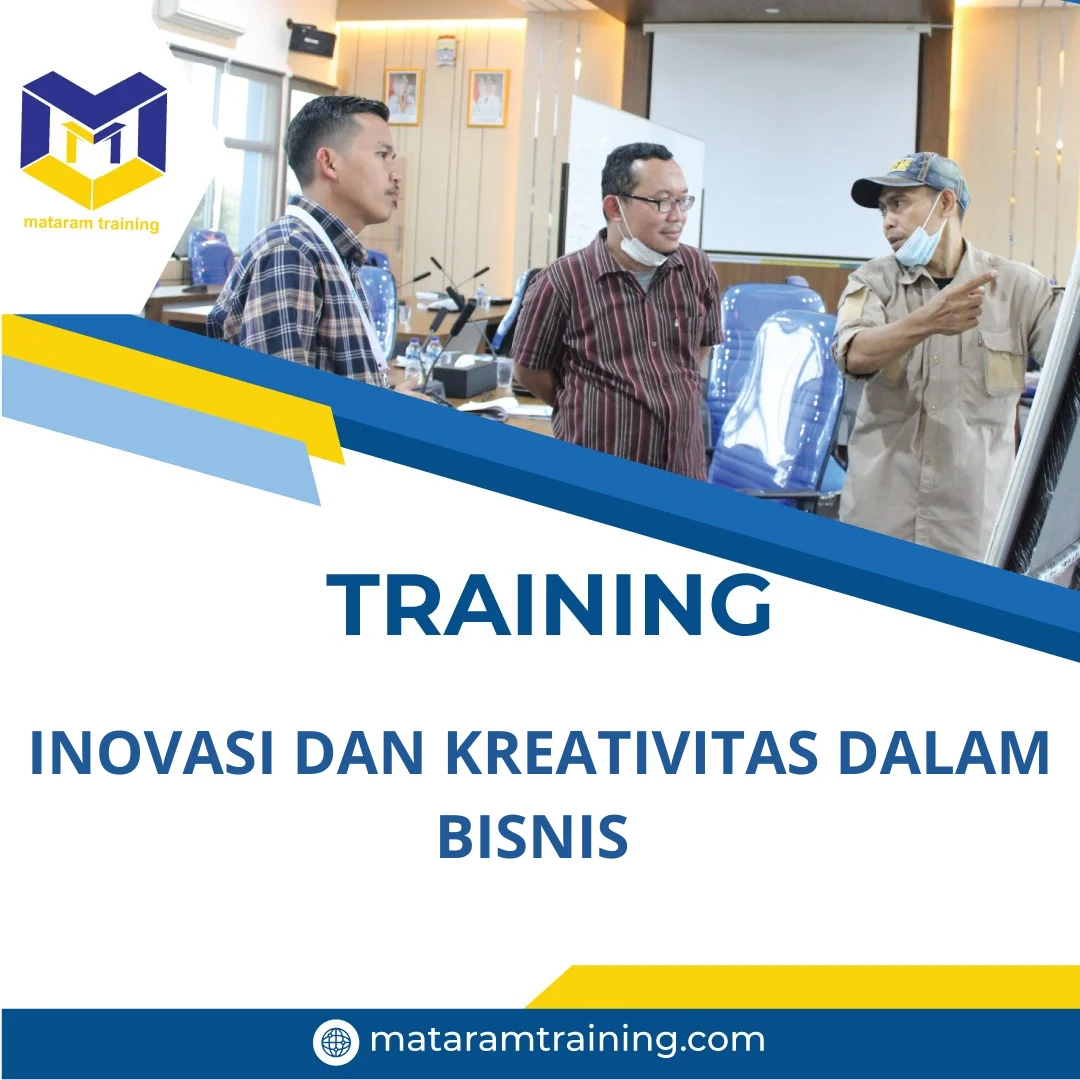 mataram training

TRAINING

INOVASI DAN KREATIVITAS DALAM BISNIS

mataramtraining.com